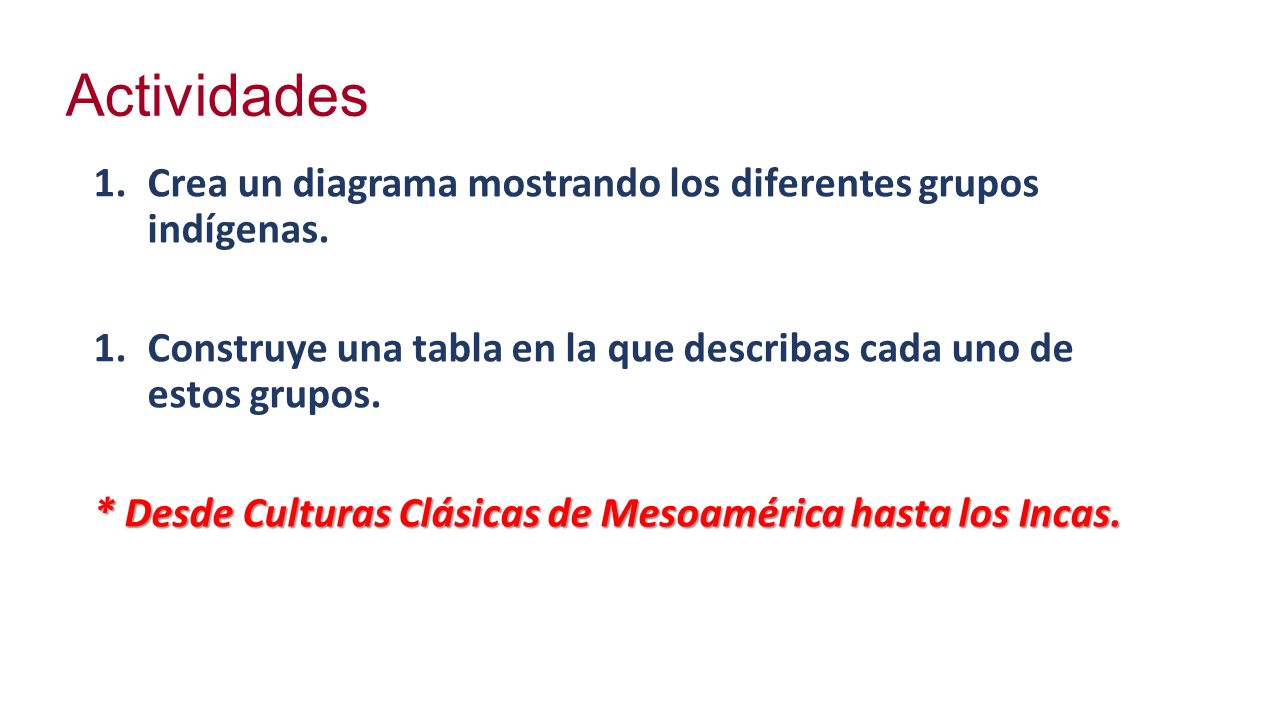 Actividades

1. Crea un diagrama mostrando los diferentes grupos indígenas.

1. Construye una tabla en la que describas cada uno de estos grupos.

* Desde Culturas Clásicas de Mesoamérica hasta los Incas.